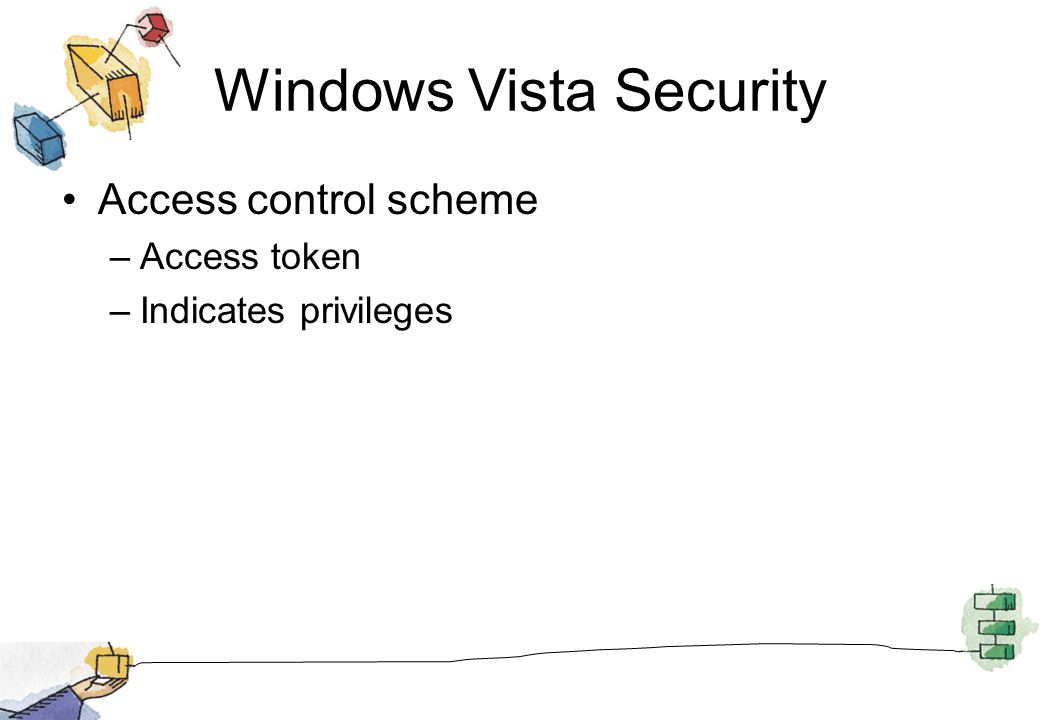 Windows Vista Security

• Access control scheme
– Access token
– Indicates privileges